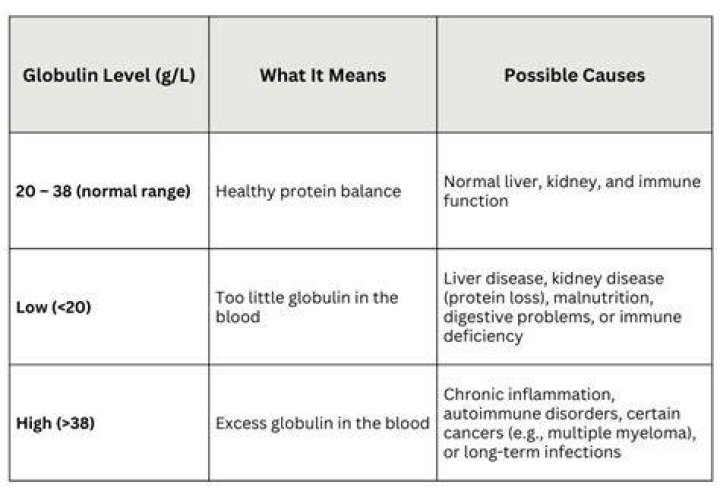 | Globulin Level (g/L) | What It Means | Possible Causes |
|---|---|---|
| 20 – 38 (normal range) | Healthy protein balance | Normal liver, kidney, and immune function |
| Low (<20) | Too little globulin in the blood | Liver disease, kidney disease (protein loss), malnutrition, digestive problems, or immune deficiency |
| High (>38) | Excess globulin in the blood | Chronic inflammation, autoimmune disorders, certain cancers (e.g., multiple myeloma), or long-term infections |